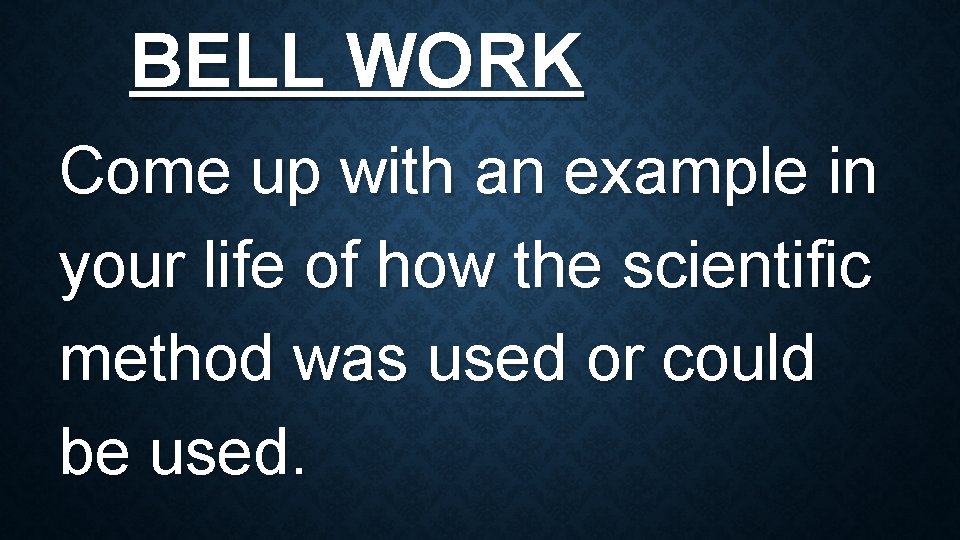 BELL WORK

Come up with an example in your life of how the scientific method was used or could be used.